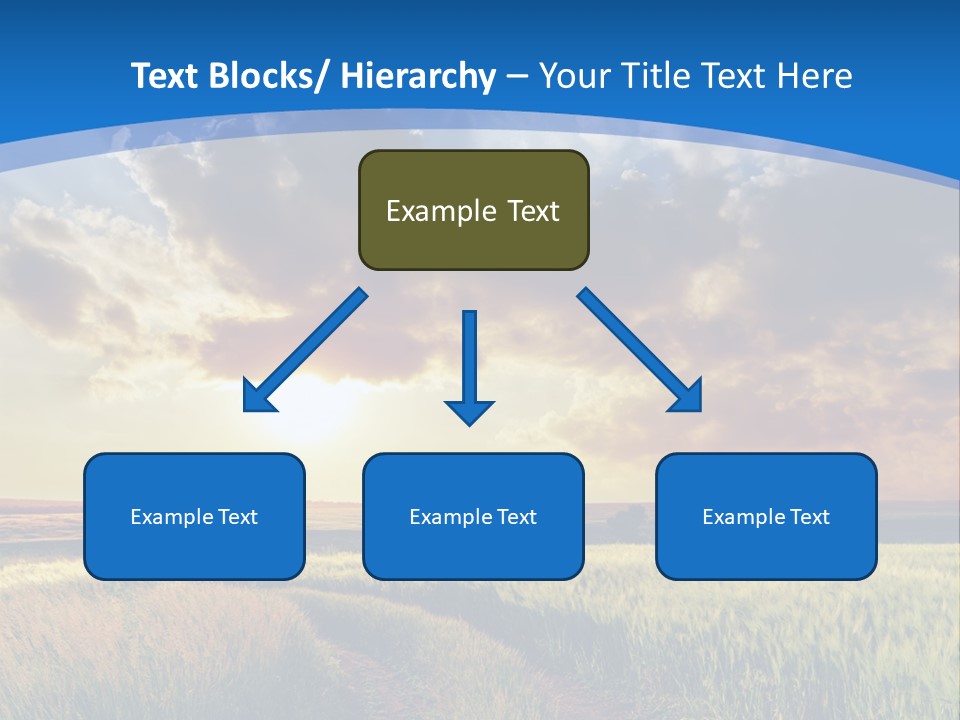 Text Blocks/ Hierarchy – Your Title Text Here

Example Text

Example Text

Example Text

Example Text